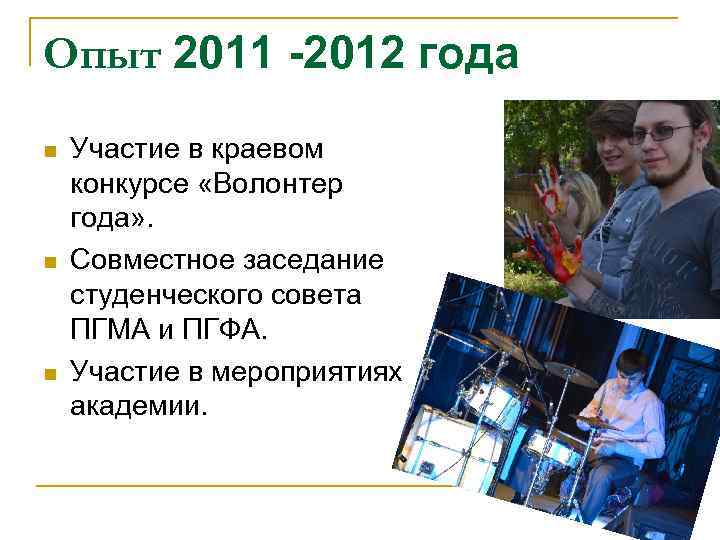 Опыт 2011 -2012 года

Участие в краевом конкурсе «Волонтер года».

Совместное заседание студенческого совета ПГМА и ПГФА.

Участие в мероприятиях академии.